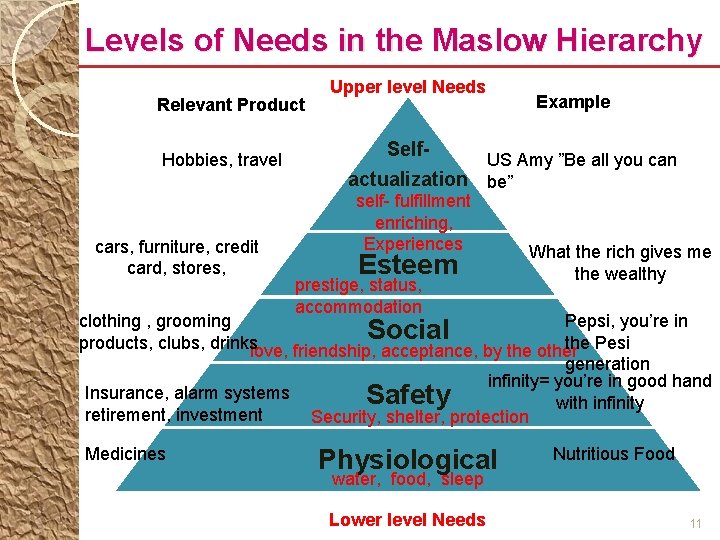 Levels of Needs in the Maslow Hierarchy

Upper level Needs

Relevant Product

Example

Hobbies, travel

Self-actualization
self- fulfillment enriching, Experiences

US Amy "Be all you can be"

cars, furniture, credit card, stores,

Esteem
prestige, status, accommodation

What the rich gives me the wealthy

clothing , grooming products, clubs, drinks

Social
love, friendship, acceptance, by the other

Pepsi, you're in the Pesi generation

Insurance, alarm systems retirement, investment

Safety
Security, shelter, protection

infinity= you're in good hand with infinity

Medicines

Physiological
water, food, sleep

Nutritious Food

Lower level Needs

11